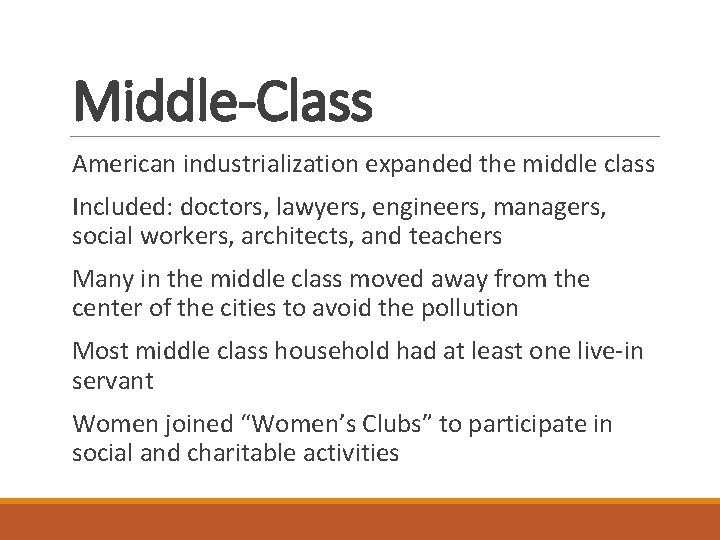 Middle-Class

American industrialization expanded the middle class

Included: doctors, lawyers, engineers, managers, social workers, architects, and teachers

Many in the middle class moved away from the center of the cities to avoid the pollution

Most middle class household had at least one live-in servant

Women joined “Women’s Clubs” to participate in social and charitable activities